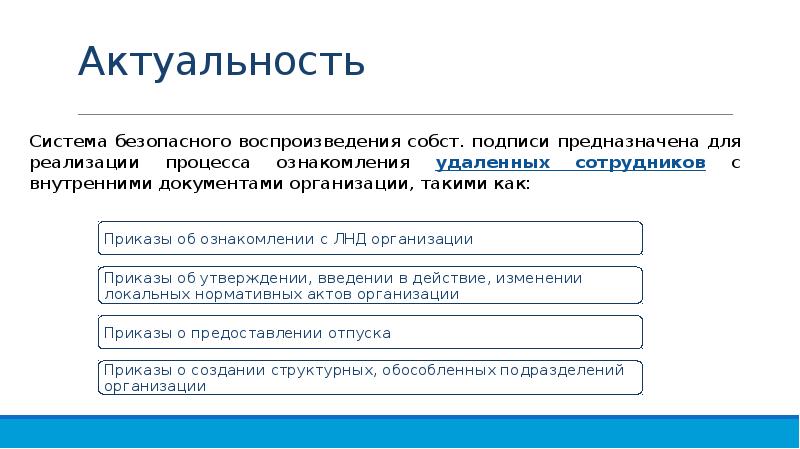 Актуальность

Система безопасного воспроизведения собст. подписи предназначена для реализации процесса ознакомления удаленных сотрудников с внутренними документами организации, такими как:

Приказы об ознакомлении с ЛНД организации

Приказы об утверждении, введении в действие, изменении локальных нормативных актов организации

Приказы о предоставлении отпуска

Приказы о создании структурных, обособленных подразделений организации